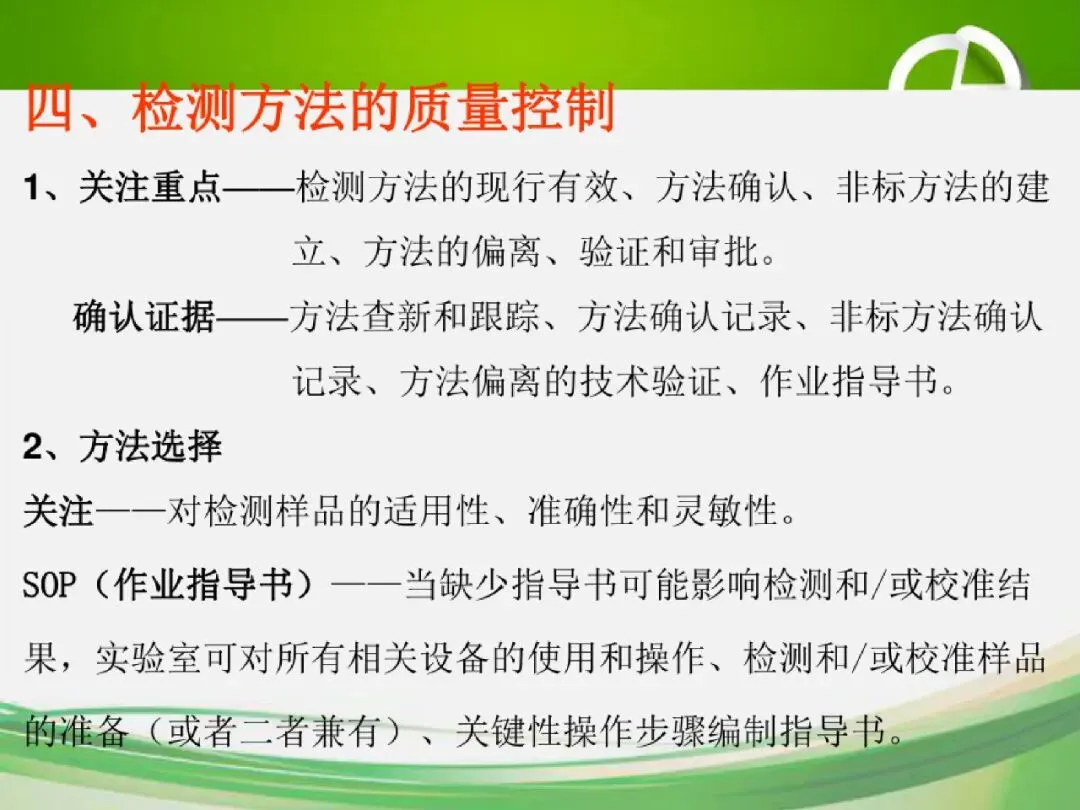 四、检测方法的质量控制

1、关注重点——检测方法的现行有效、方法确认、非标方法的建立、方法的偏离、验证和审批。

确认证据——方法查新和跟踪、方法确认记录、非标方法确认记录、方法偏离的技术验证、作业指导书。

2、方法选择

关注——对检测样品的适用性、准确性和灵敏性。

SOP（作业指导书）——当缺少指导书可能影响检测和/或校准结果，实验室可对所有相关设备的使用和操作、检测和/或校准样品的准备（或者二者兼有）、关键性操作步骤编制指导书。